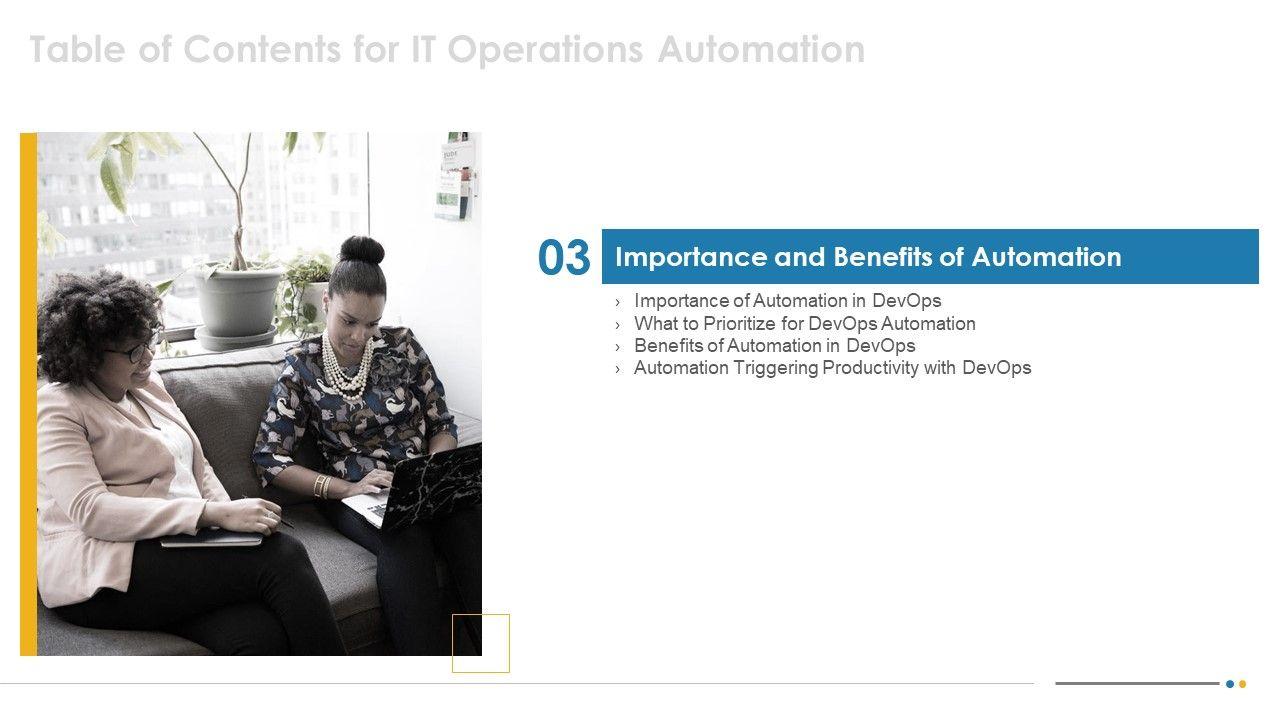 Table of Contents for IT Operations Automation

03 Importance and Benefits of Automation

› Importance of Automation in DevOps
› What to Prioritize for DevOps Automation
› Benefits of Automation in DevOps
› Automation Triggering Productivity with DevOps